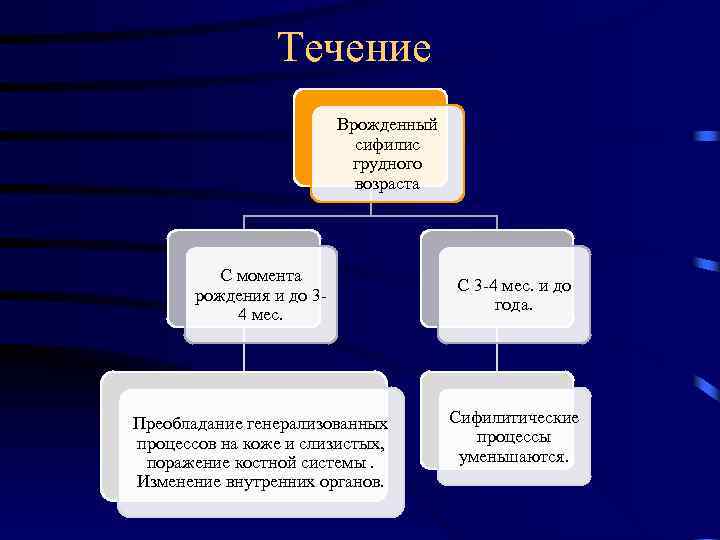 Течение

Врожденный сифилис грудного возраста

С момента рождения и до 3-4 мес.

С 3-4 мес. и до года.

Преобладание генерализованных процессов на коже и слизистых, поражение костной системы . Изменение внутренних органов.

Сифилитические процессы уменьшаются.